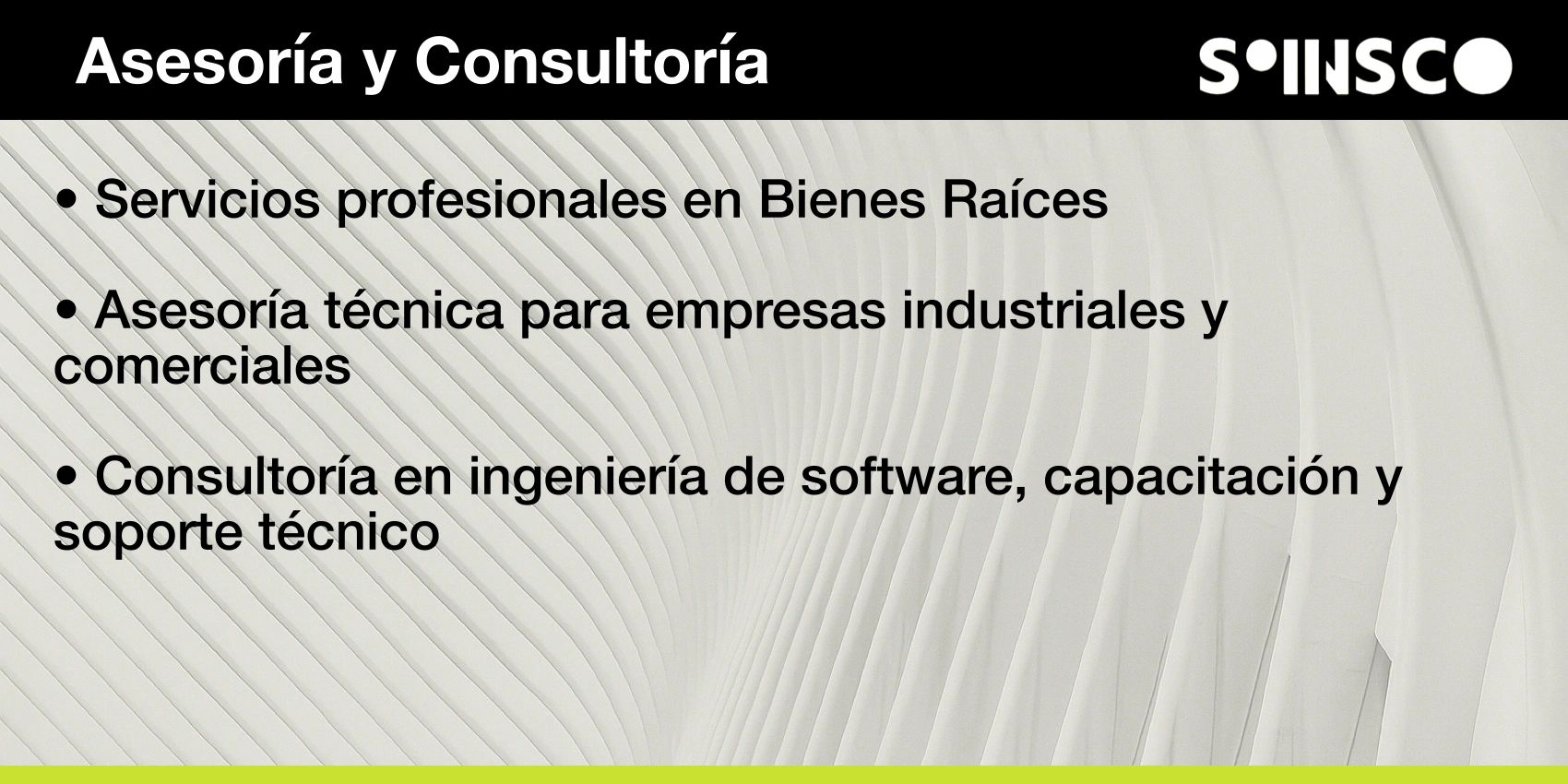 Asesoría y Consultoría

SOINSCO

• Servicios profesionales en Bienes Raíces

• Asesoría técnica para empresas industriales y comerciales

• Consultoría en ingeniería de software, capacitación y soporte técnico